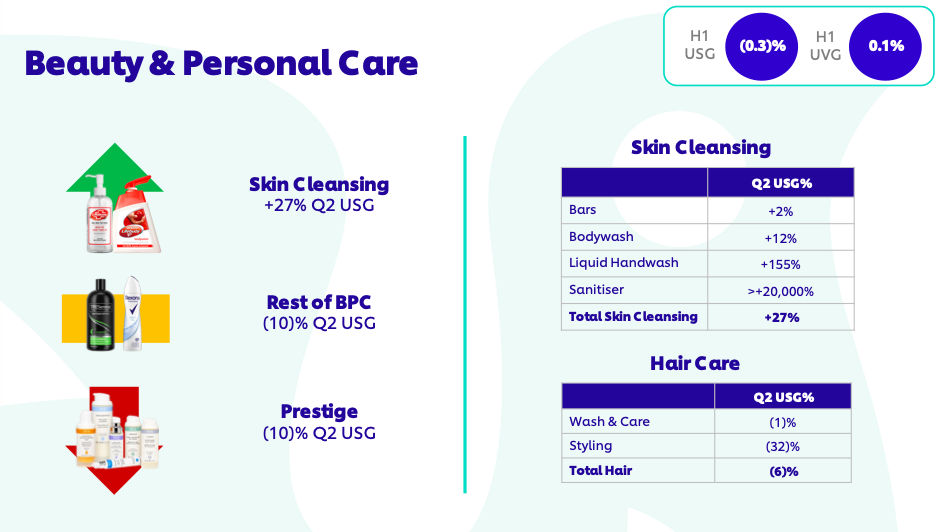 Beauty & Personal Care

H1 USG (0.3)%

H1 UVG 0.1%

Skin Cleansing
+27% Q2 USG

Rest of BPC
(10)% Q2 USG

Prestige
(10)% Q2 USG

Skin Cleansing

| | Q2 USG% |
|---|---|
| Bars | +2% |
| Bodywash | +12% |
| Liquid Handwash | +155% |
| Sanitiser | >+20,000% |
| Total Skin Cleansing | +27% |

Hair Care

| | Q2 USG% |
|---|---|
| Wash & Care | (1)% |
| Styling | (32)% |
| Total Hair | (6)% |